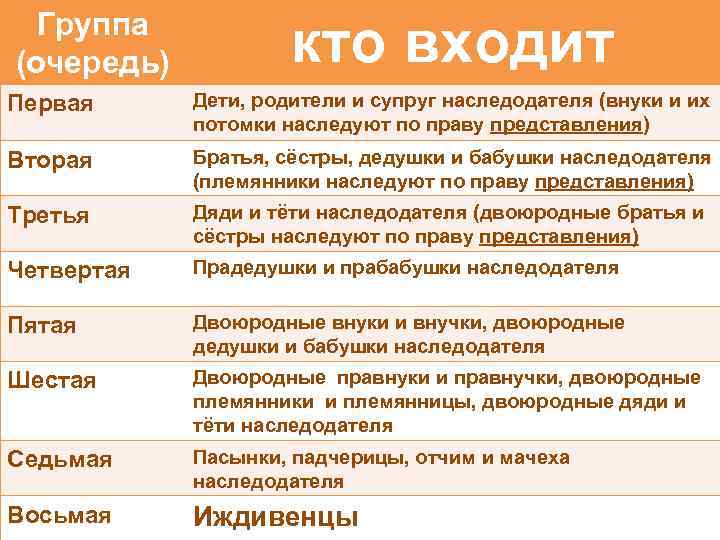 | Группа (очередь) | КТО ВХОДИТ |
|---|---|
| Первая | Дети, родители и супруг наследодателя (внуки и их потомки наследуют по праву представления) |
| Вторая | Братья, сёстры, дедушки и бабушки наследодателя (племянники наследуют по праву представления) |
| Третья | Дяди и тёти наследодателя (двоюродные братья и сёстры наследуют по праву представления) |
| Четвертая | Прадедушки и прабабушки наследодателя |
| Пятая | Двоюродные внуки и внучки, двоюродные дедушки и бабушки наследодателя |
| Шестая | Двоюродные правнуки и правнучки, двоюродные племянники и племянницы, двоюродные дяди и тёти наследодателя |
| Седьмая | Пасынки, падчерицы, отчим и мачеха наследодателя |
| Восьмая | Иждивенцы |